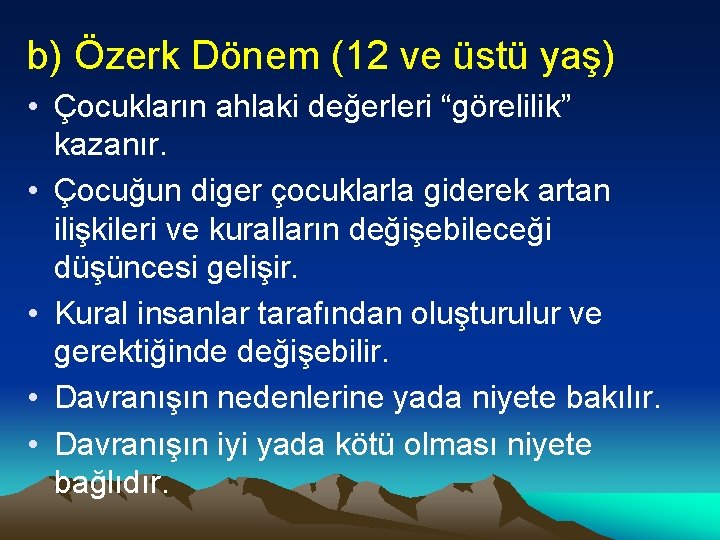 b) Özerk Dönem (12 ve üstü yaş)

• Çocukların ahlaki değerleri “görelilik” kazanır.

• Çocuğun diger çocuklarla giderek artan ilişkileri ve kuralların değişebileceği düşüncesi gelişir.

• Kural insanlar tarafından oluşturulur ve gerektiğinde değişebilir.

• Davranışın nedenlerine yada niyete bakılır.

• Davranışın iyi yada kötü olması niyete bağlıdır.